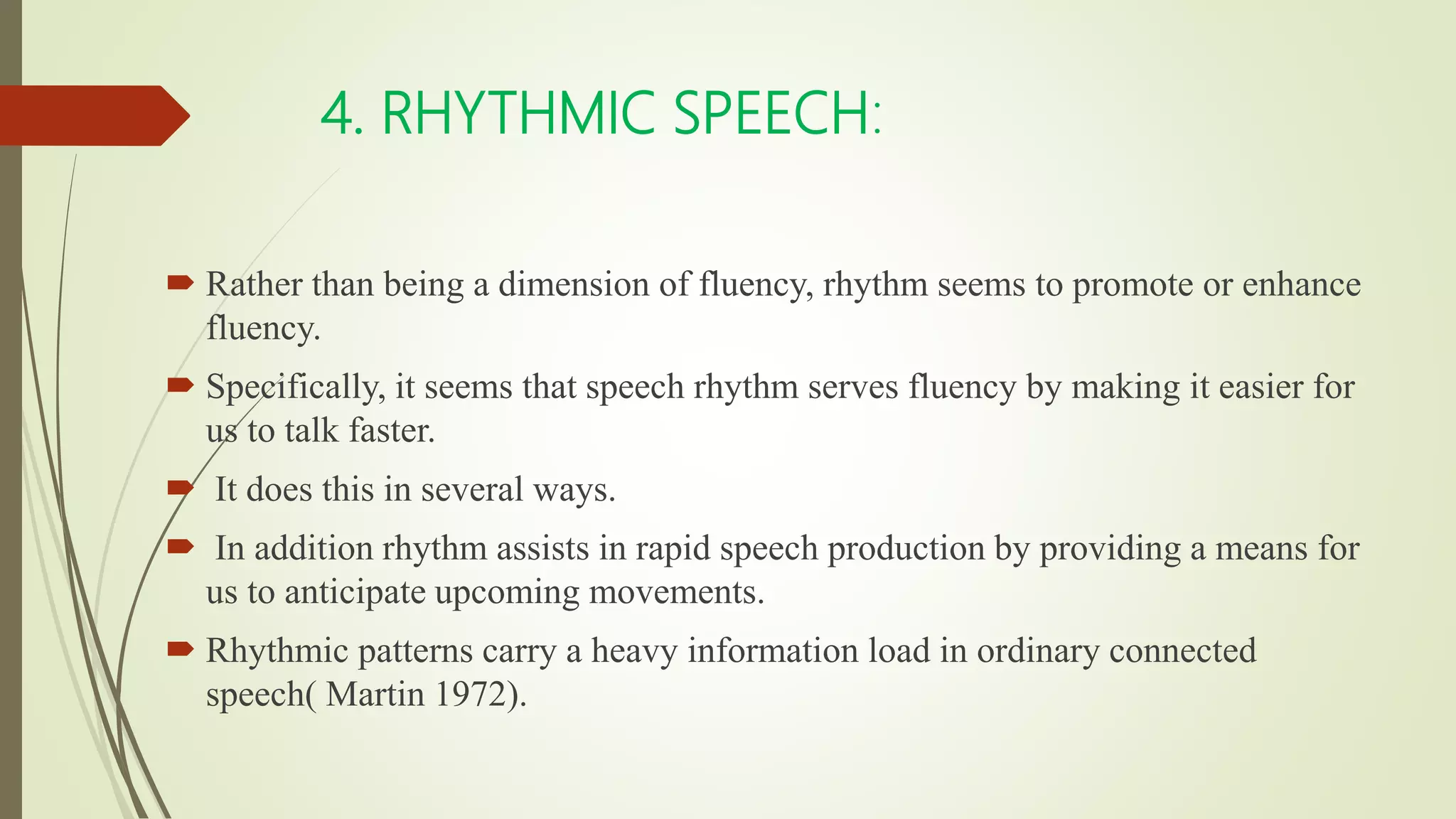 4. RHYTHMIC SPEECH:

Rather than being a dimension of fluency, rhythm seems to promote or enhance fluency.

Specifically, it seems that speech rhythm serves fluency by making it easier for us to talk faster.

It does this in several ways.

In addition rhythm assists in rapid speech production by providing a means for us to anticipate upcoming movements.

Rhythmic patterns carry a heavy information load in ordinary connected speech( Martin 1972).